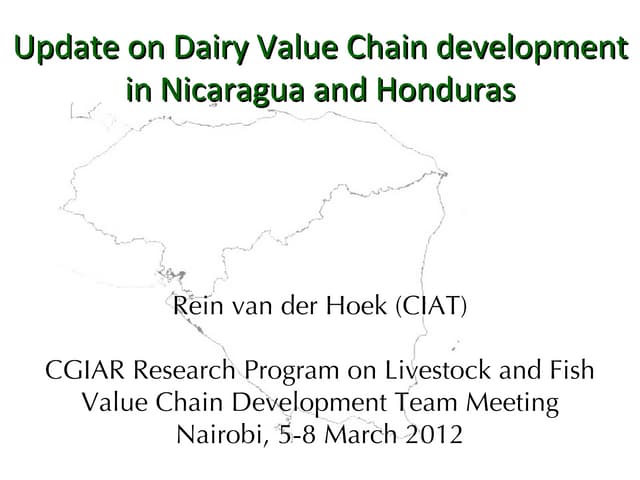 Update on Dairy Value Chain development in Nicaragua and Honduras

Rein van der Hoek (CIAT)

CGIAR Research Program on Livestock and Fish
Value Chain Development Team Meeting
Nairobi, 5-8 March 2012